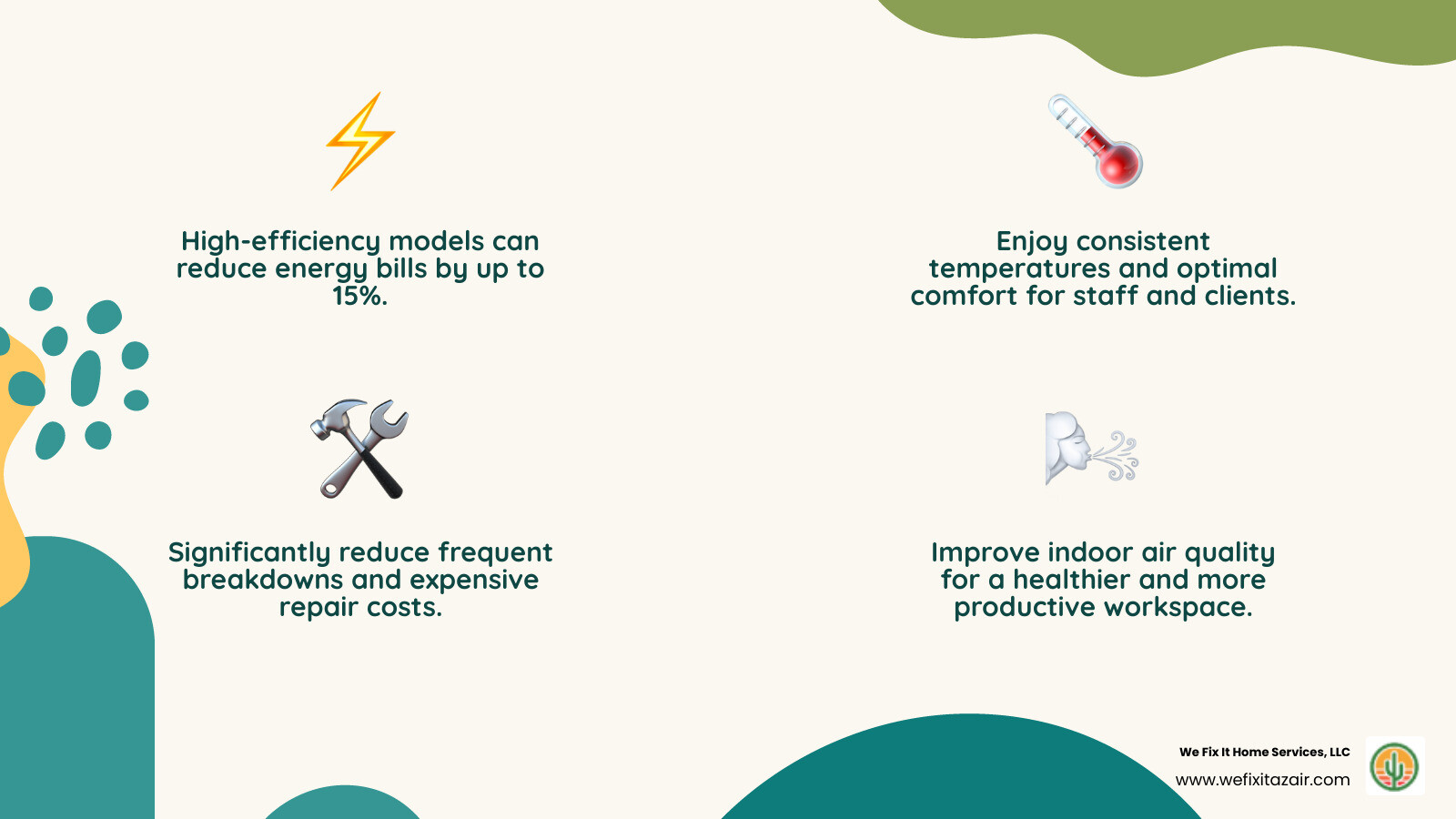 High-efficiency models can reduce energy bills by up to 15%.

Enjoy consistent temperatures and optimal comfort for staff and clients.

Significantly reduce frequent breakdowns and expensive repair costs.

Improve indoor air quality for a healthier and more productive workspace.

We Fix It Home Services, LLC
www.wefixitazair.com